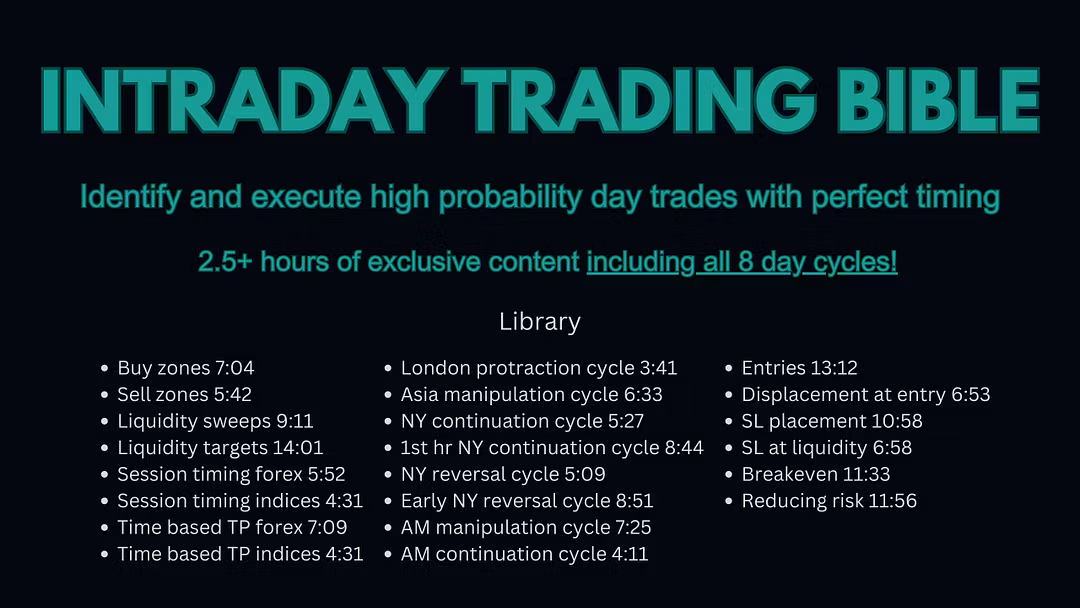 INTRADAY TRADING BIBLE

Identify and execute high probability day trades with perfect timing

2.5+ hours of exclusive content including all 8 day cycles!

Library

- Buy zones 7:04
- Sell zones 5:42
- Liquidity sweeps 9:11
- Liquidity targets 14:01
- Session timing forex 5:52
- Session timing indices 4:31
- Time based TP forex 7:09
- Time based TP indices 4:31

- London protraction cycle 3:41
- Asia manipulation cycle 6:33
- NY continuation cycle 5:27
- 1st hr NY continuation cycle 8:44
- NY reversal cycle 5:09
- Early NY reversal cycle 8:51
- AM manipulation cycle 7:25
- AM continuation cycle 4:11

- Entries 13:12
- Displacement at entry 6:53
- SL placement 10:58
- SL at liquidity 6:58
- Breakeven 11:33
- Reducing risk 11:56